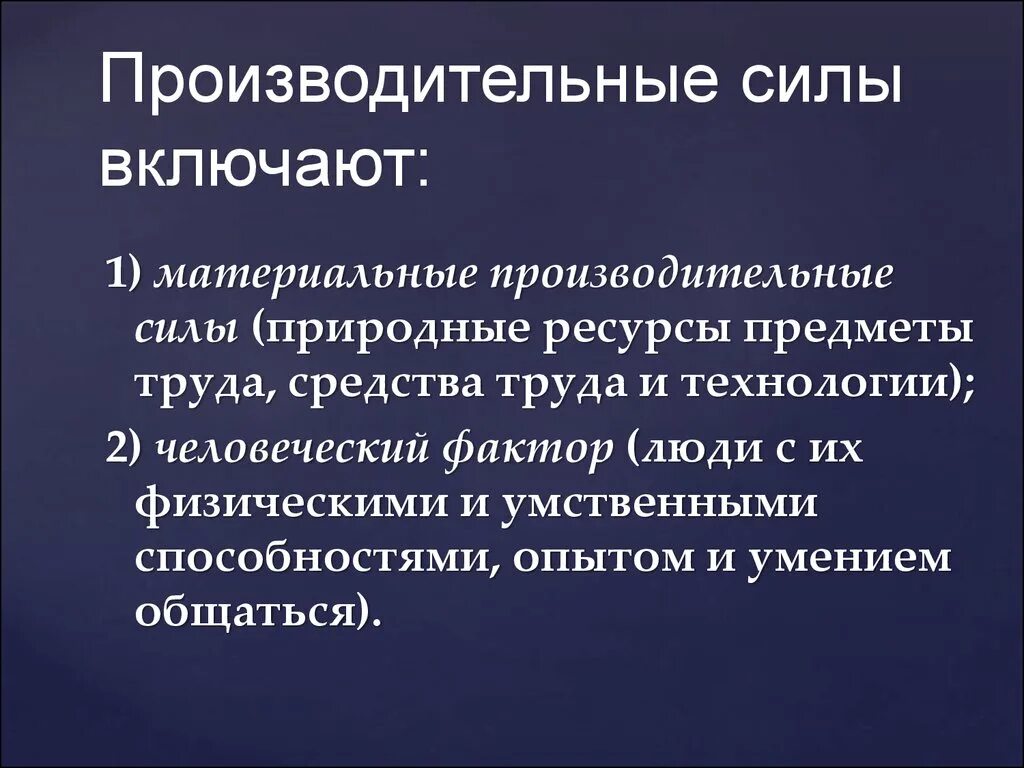 Производительные силы включают:

1) материальные производительные силы (природные ресурсы предметы труда, средства труда и технологии);

2) человеческий фактор (люди с их физическими и умственными способностями, опытом и умением общаться).